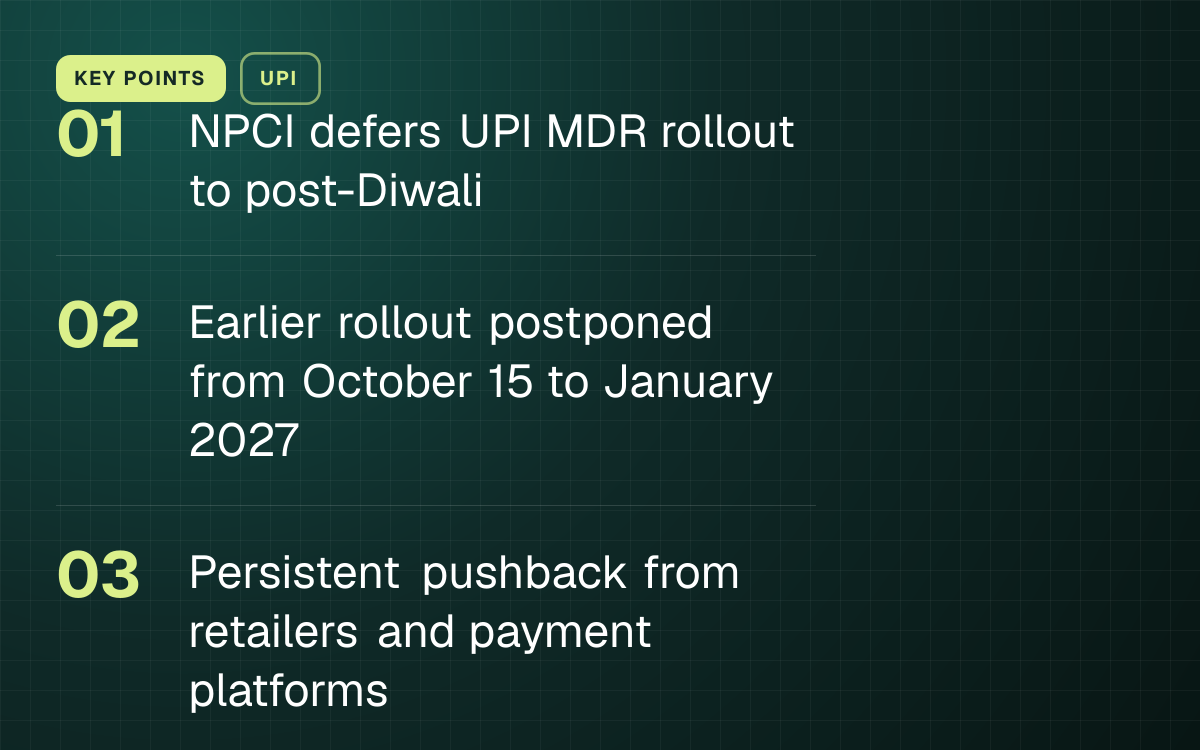 KEY POINTS

UPI

01

NPCI defers UPI MDR rollout to post-Diwali

02

Earlier rollout postponed from October 15 to January 2027

03

Persistent pushback from retailers and payment platforms